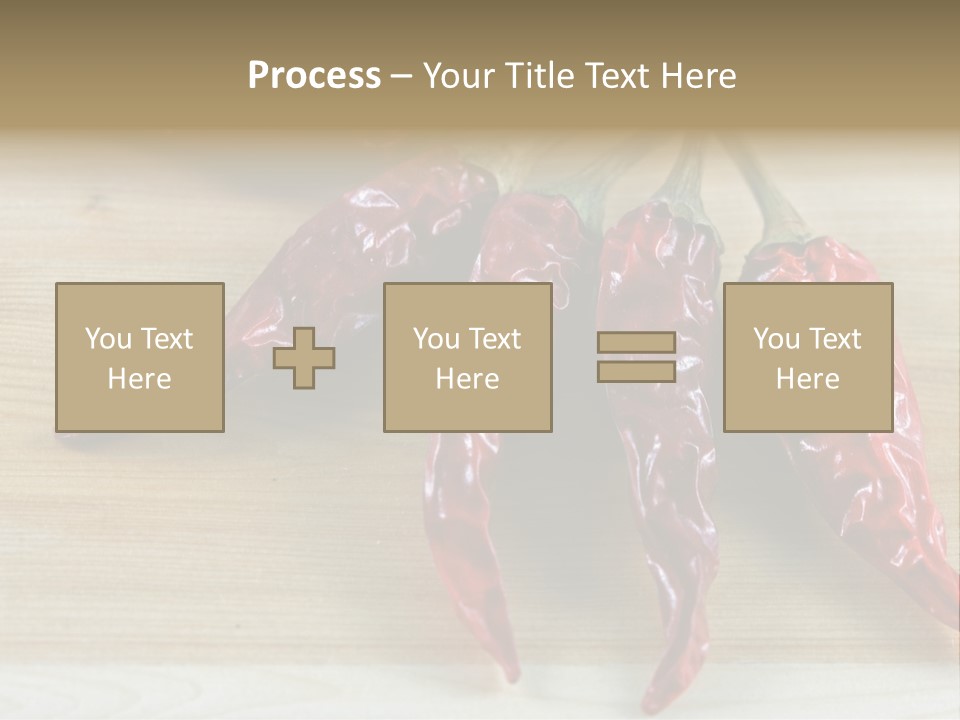 Process – Your Title Text Here

You Text Here

You Text Here

You Text Here